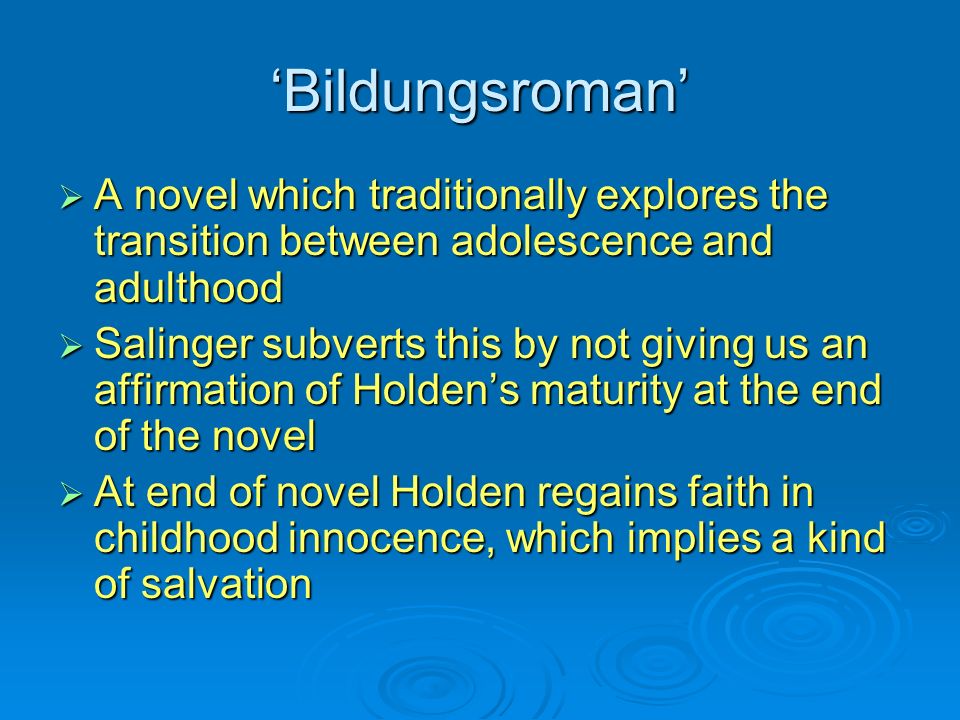 ‘Bildungsroman’

➢ A novel which traditionally explores the transition between adolescence and adulthood

➢ Salinger subverts this by not giving us an affirmation of Holden’s maturity at the end of the novel

➢ At end of novel Holden regains faith in childhood innocence, which implies a kind of salvation